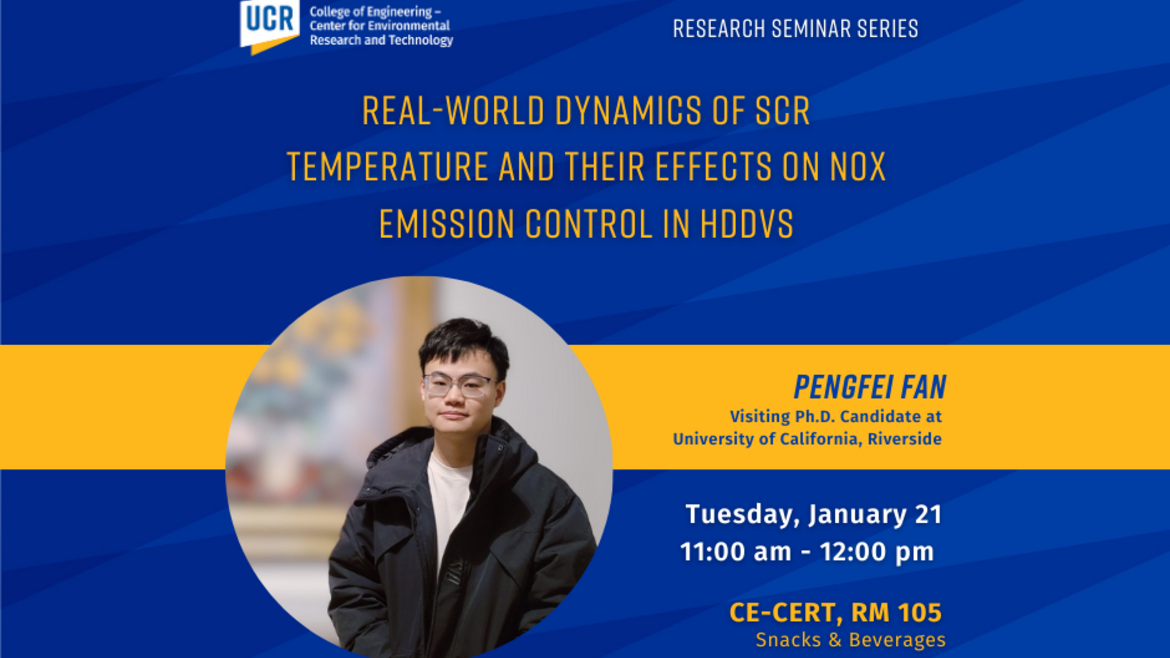 UCR
College of Engineering – Center for Environmental Research and Technology

RESEARCH SEMINAR SERIES

REAL-WORLD DYNAMICS OF SCR TEMPERATURE AND THEIR EFFECTS ON NOX EMISSION CONTROL IN HDDVS

PENGFEI FAN
Visiting Ph.D. Candidate at
University of California, Riverside

Tuesday, January 21
11:00 am - 12:00 pm

CE-CERT, RM 105
Snacks & Beverages